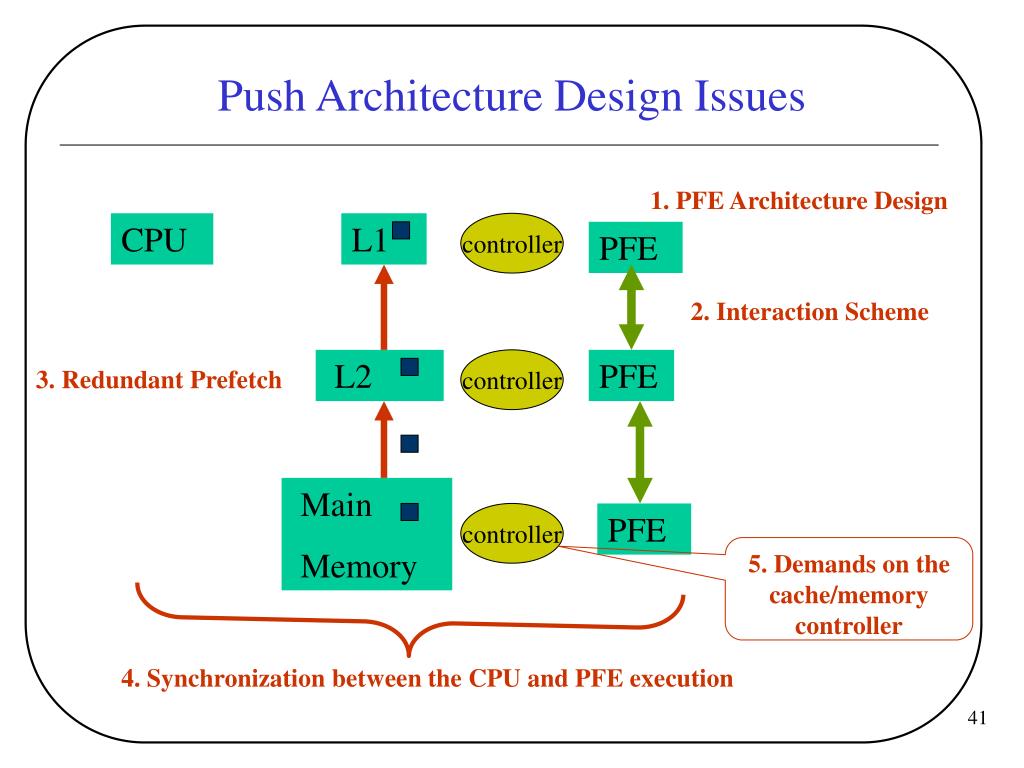 Push Architecture Design Issues

1. PFE Architecture Design

CPU

L1

controller

PFE

2. Interaction Scheme

3. Redundant Prefetch

L2

controller

PFE

Main Memory

controller

PFE

5. Demands on the cache/memory controller

4. Synchronization between the CPU and PFE execution

41